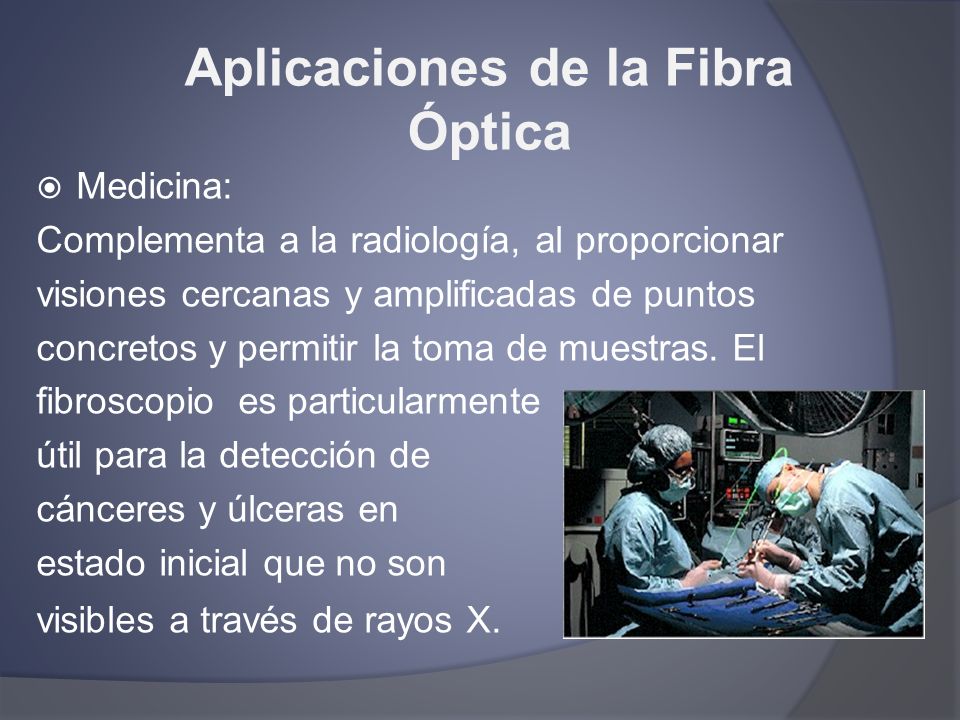 Aplicaciones de la Fibra Óptica

Medicina:

Complementa a la radiología, al proporcionar visiones cercanas y amplificadas de puntos concretos y permitir la toma de muestras. El fibroscopio es particularmente útil para la detección de cánceres y úlceras en estado inicial que no son visibles a través de rayos X.